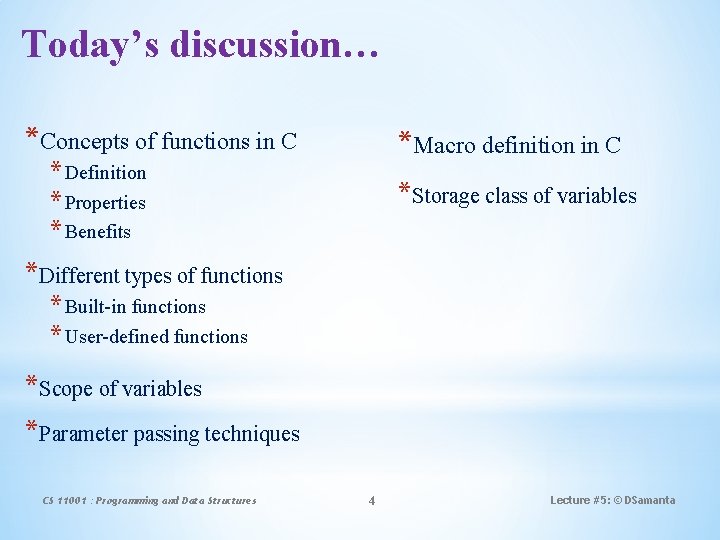 Today's discussion…

*Concepts of functions in C
*Definition
*Properties
*Benefits

*Different types of functions
*Built-in functions
*User-defined functions

*Scope of variables

*Parameter passing techniques

*Macro definition in C

*Storage class of variables

CS 11001 : Programming and Data Structures

4

Lecture #5: © DSamanta